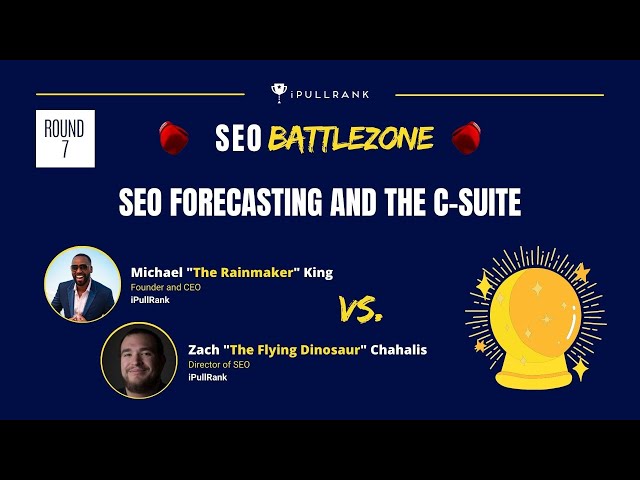 iPULLRANK

ROUND 7

SEO BATTLEZONE

SEO FORECASTING AND THE C-SUITE

Michael "The Rainmaker" King
Founder and CEO
iPullRank

VS.

Zach "The Flying Dinosaur" Chahalis
Director of SEO
iPullRank